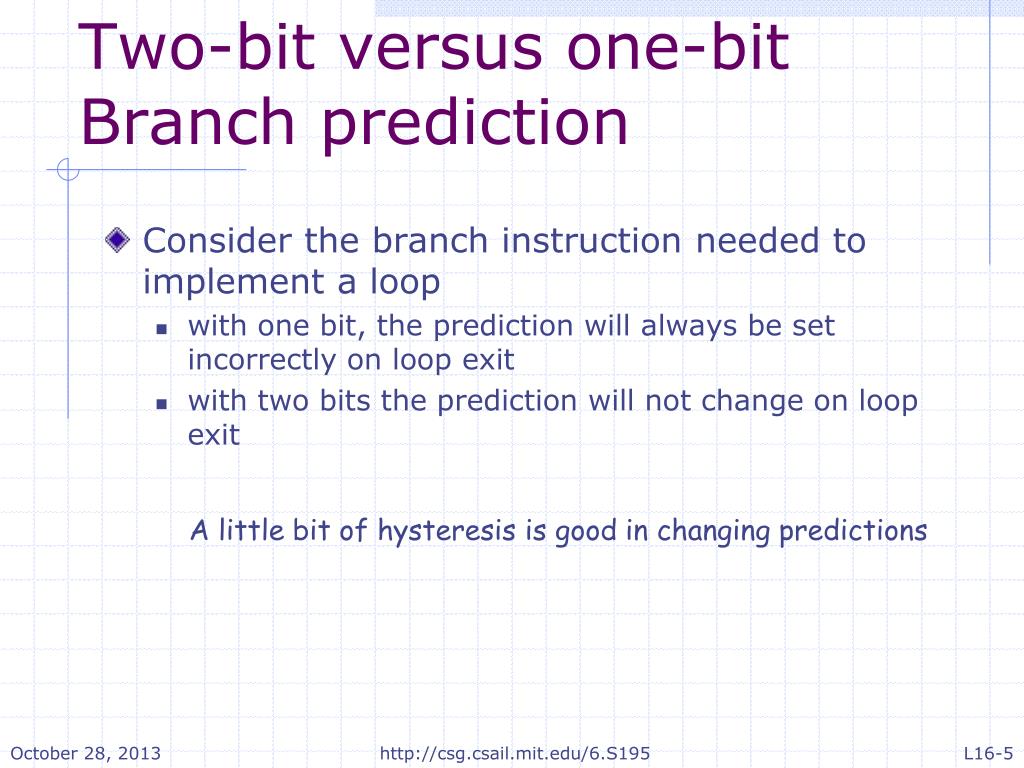 Two-bit versus one-bit Branch prediction

Consider the branch instruction needed to implement a loop

with one bit, the prediction will always be set incorrectly on loop exit

with two bits the prediction will not change on loop exit

A little bit of hysteresis is good in changing predictions

October 28, 2013 http://csg.csail.mit.edu/6.S195 L16-5